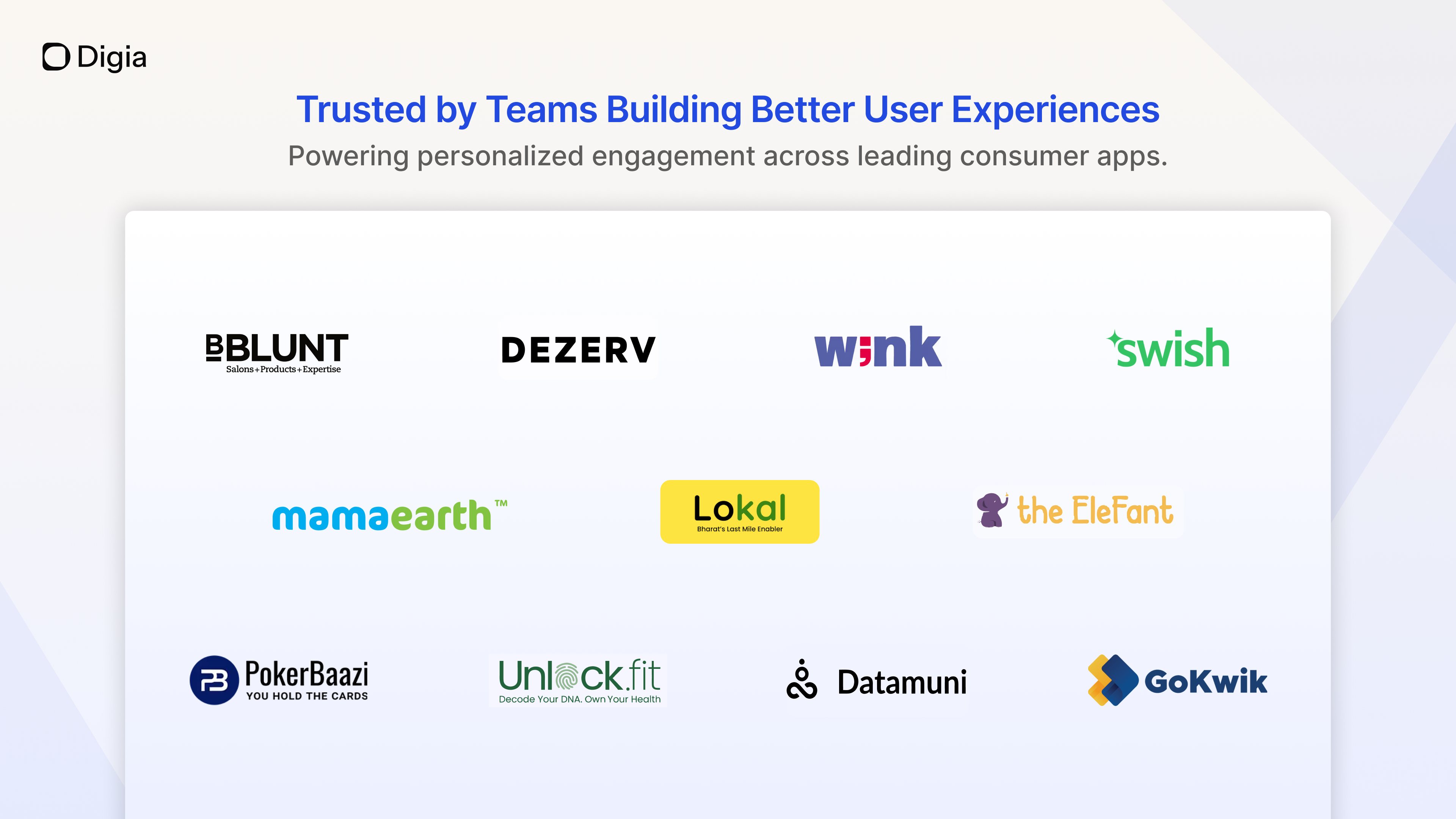 Digia

Trusted by Teams Building Better User Experiences

Powering personalized engagement across leading consumer apps.

BBLUNT
Salons+Products+Expertise

DEZERV

wink

swish

mamaearth™

Lokal
Bharat's Last Mile Enabler

the EleFant

PB PokerBaazi
YOU HOLD THE CARDS

Unlock.fit
Decode Your DNA. Own Your Health

Datamuni

GoKwik